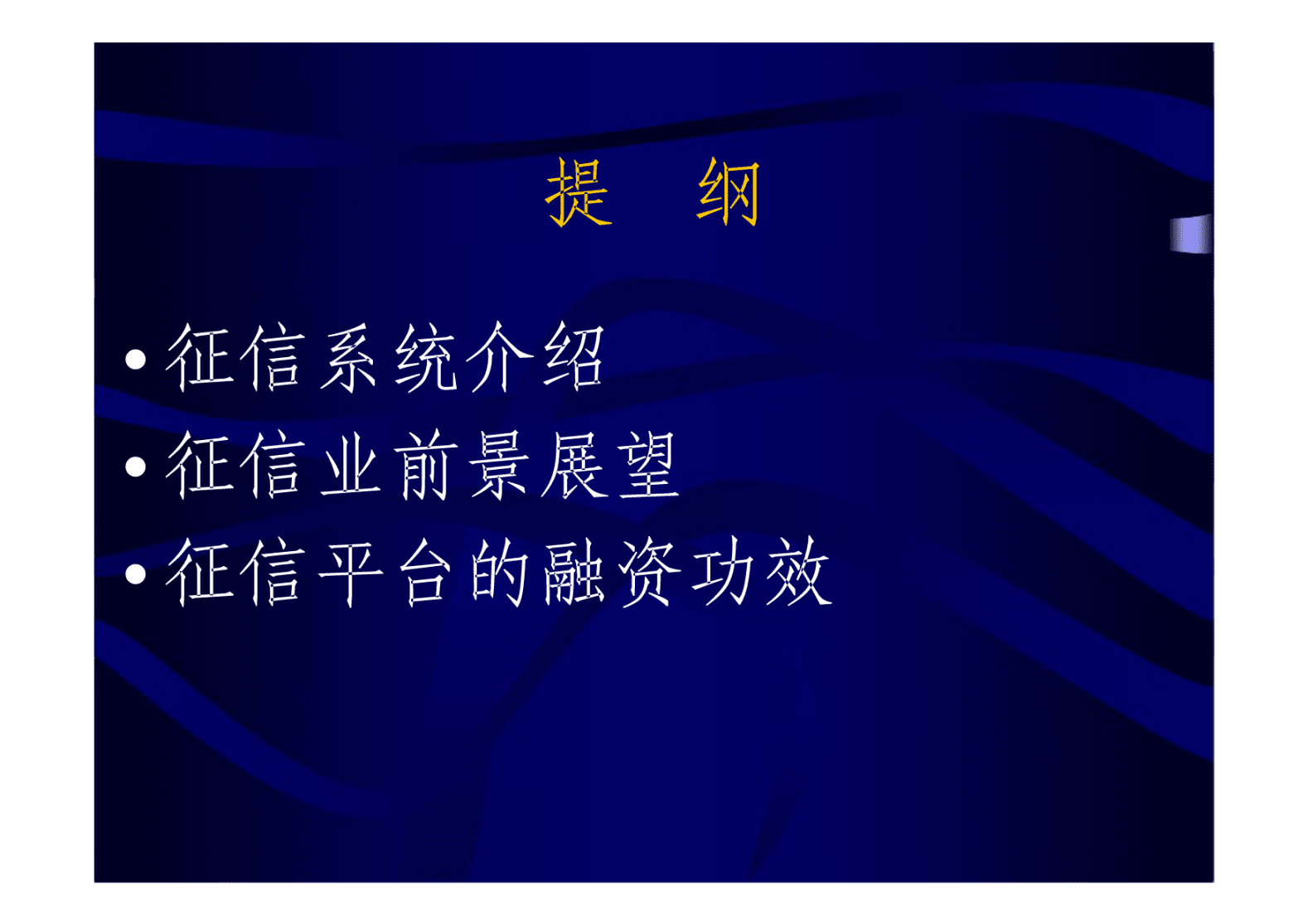 提　纲

• 征信系统介绍
• 征信业前景展望
• 征信平台的融资功效